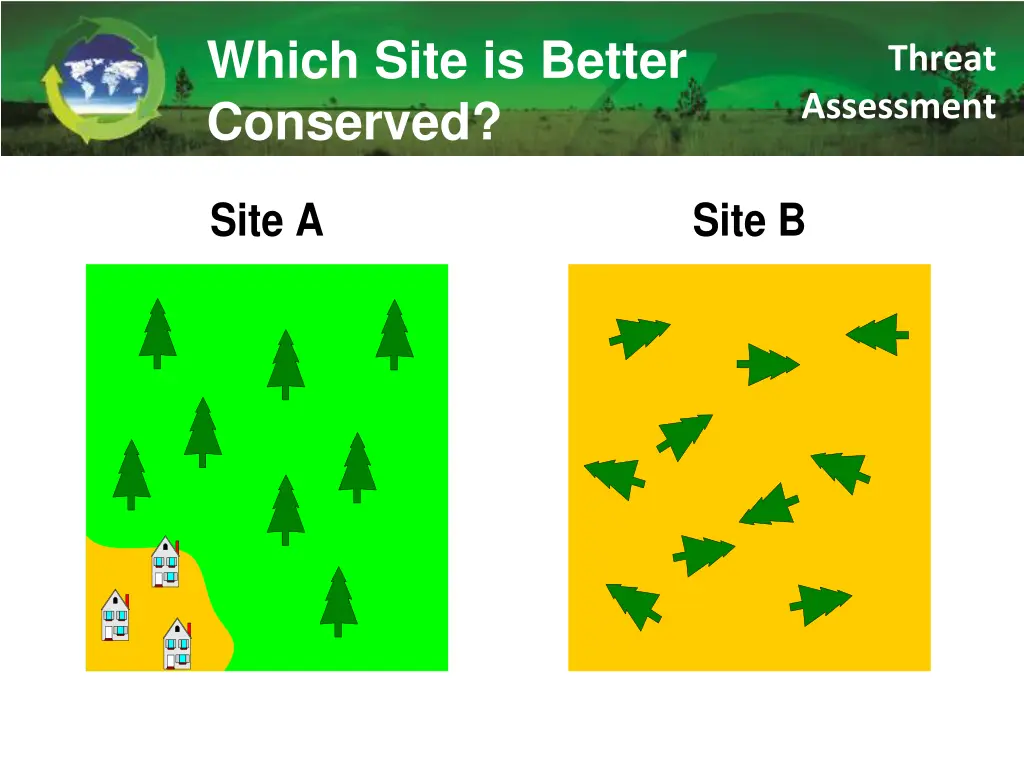 Which Site is Better Conserved?

Threat Assessment

Site A

Site B